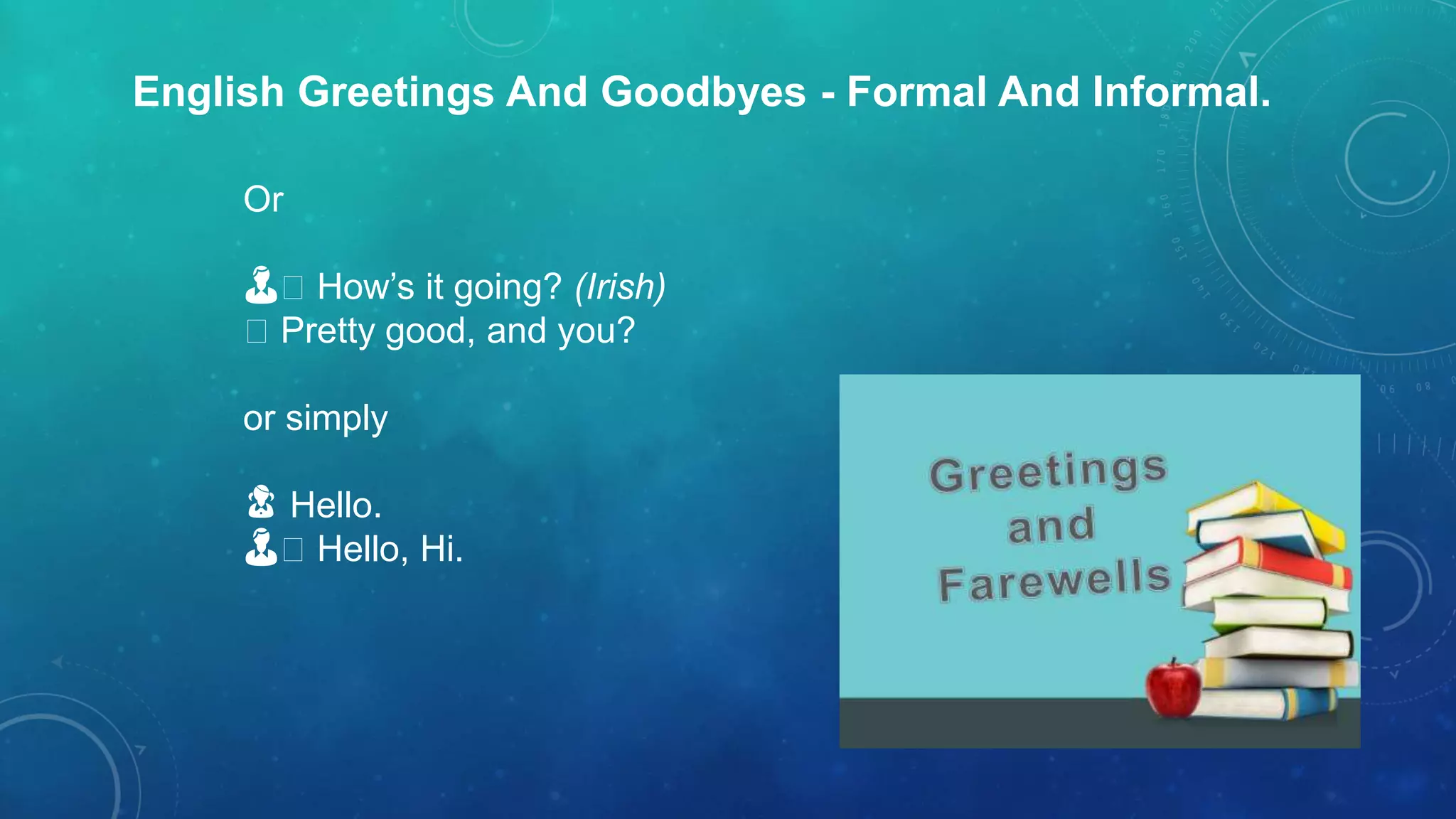 English Greetings And Goodbyes - Formal And Informal.

Or

How’s it going? (Irish)
Pretty good, and you?

or simply

Hello.
Hello, Hi.

Greetings and Farewells